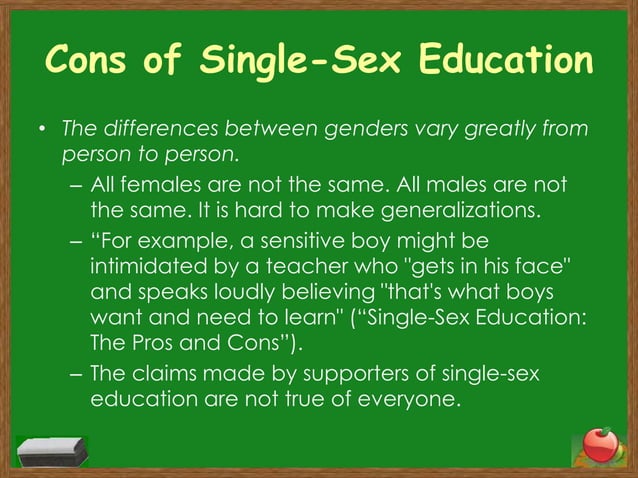 Cons of Single-Sex Education

• The differences between genders vary greatly from person to person.

– All females are not the same. All males are not the same. It is hard to make generalizations.

– “For example, a sensitive boy might be intimidated by a teacher who "gets in his face" and speaks loudly believing "that's what boys want and need to learn" (“Single-Sex Education: The Pros and Cons”).

– The claims made by supporters of single-sex education are not true of everyone.